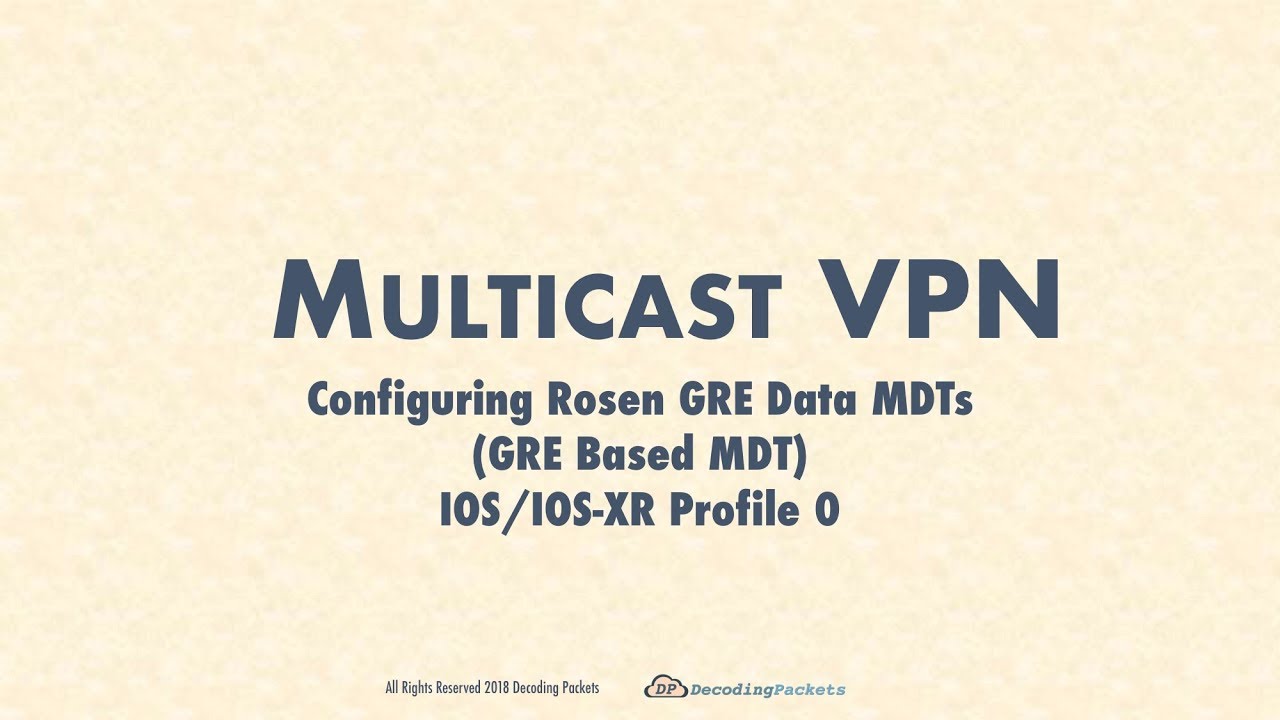 MULTICAST VPN

Configuring Rosen GRE Data MDTs
(GRE Based MDT)
IOS/IOS-XR Profile 0

All Rights Reserved 2018 Decoding Packets

DP DecodingPackets